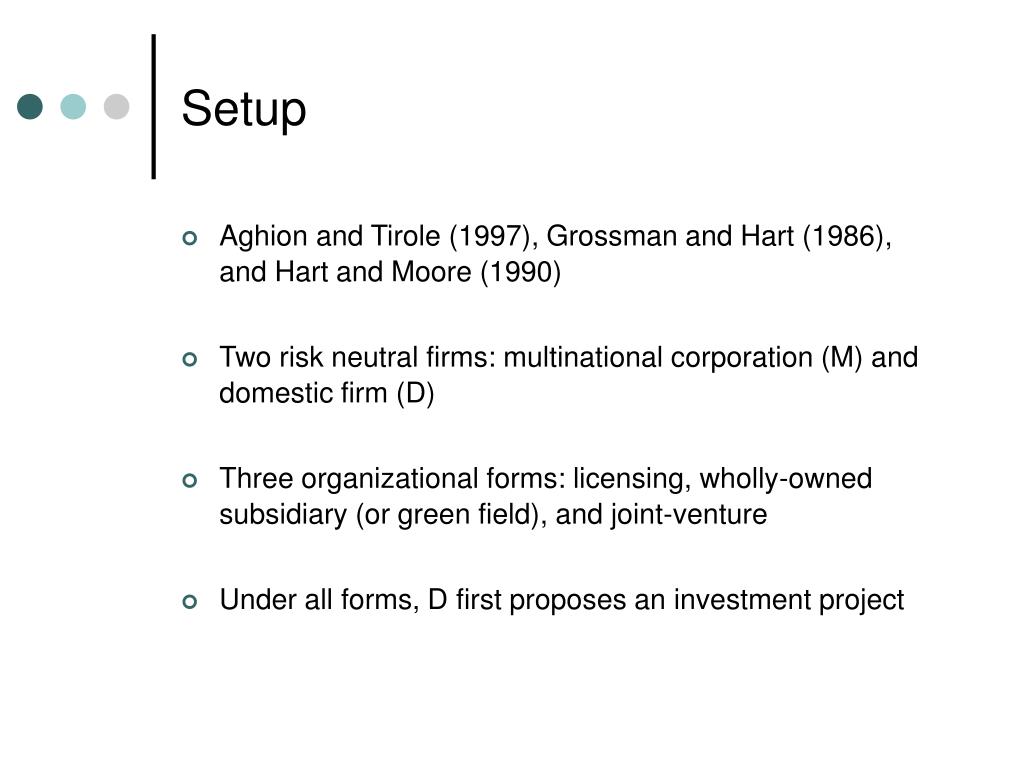 Setup

Aghion and Tirole (1997), Grossman and Hart (1986), and Hart and Moore (1990)

Two risk neutral firms: multinational corporation (M) and domestic firm (D)

Three organizational forms: licensing, wholly-owned subsidiary (or green field), and joint-venture

Under all forms, D first proposes an investment project